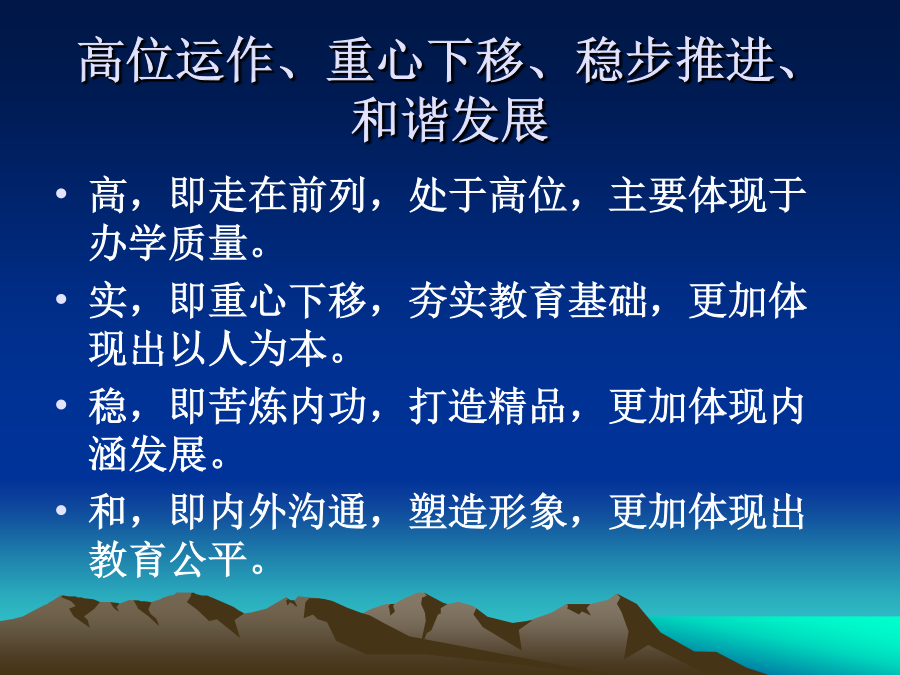 高位运作、重心下移、稳步推进、和谐发展

• 高，即走在前列，处于高位，主要体现于办学质量。
• 实，即重心下移，夯实教育基础，更加体现出以人为本。
• 稳，即苦炼内功，打造精品，更加体现内涵发展。
• 和，即内外沟通，塑造形象，更加体现出教育公平。